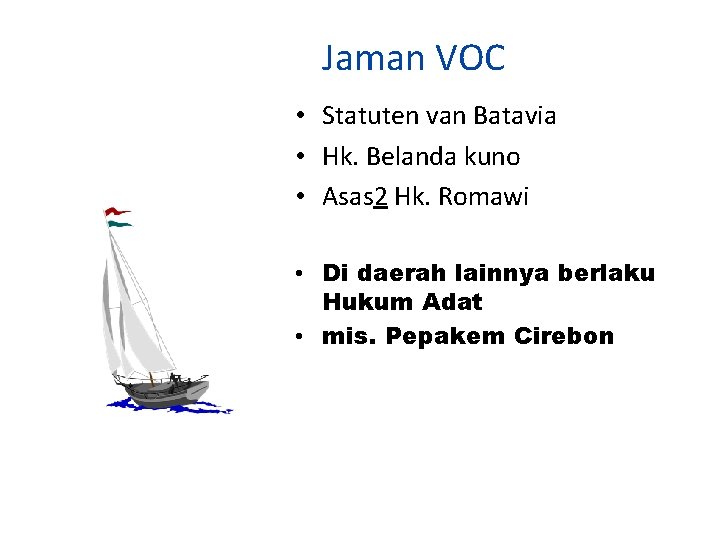 Jaman VOC

• Statuten van Batavia
• Hk. Belanda kuno
• Asas2 Hk. Romawi

• Di daerah lainnya berlaku Hukum Adat
• mis. Pepakem Cirebon